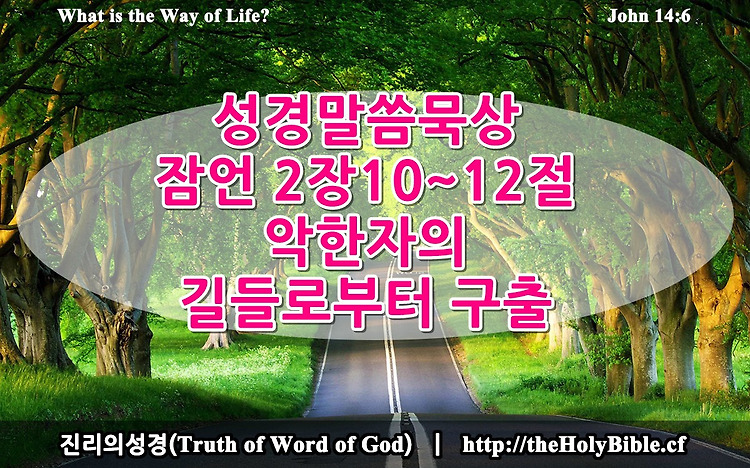 What is the Way of Life?

John 14:6

성경말씀묵상
잠언 2장10~12절
악한자의
길들로부터 구출

진리의성경(Truth of Word of God) | http://theHolyBible.cf